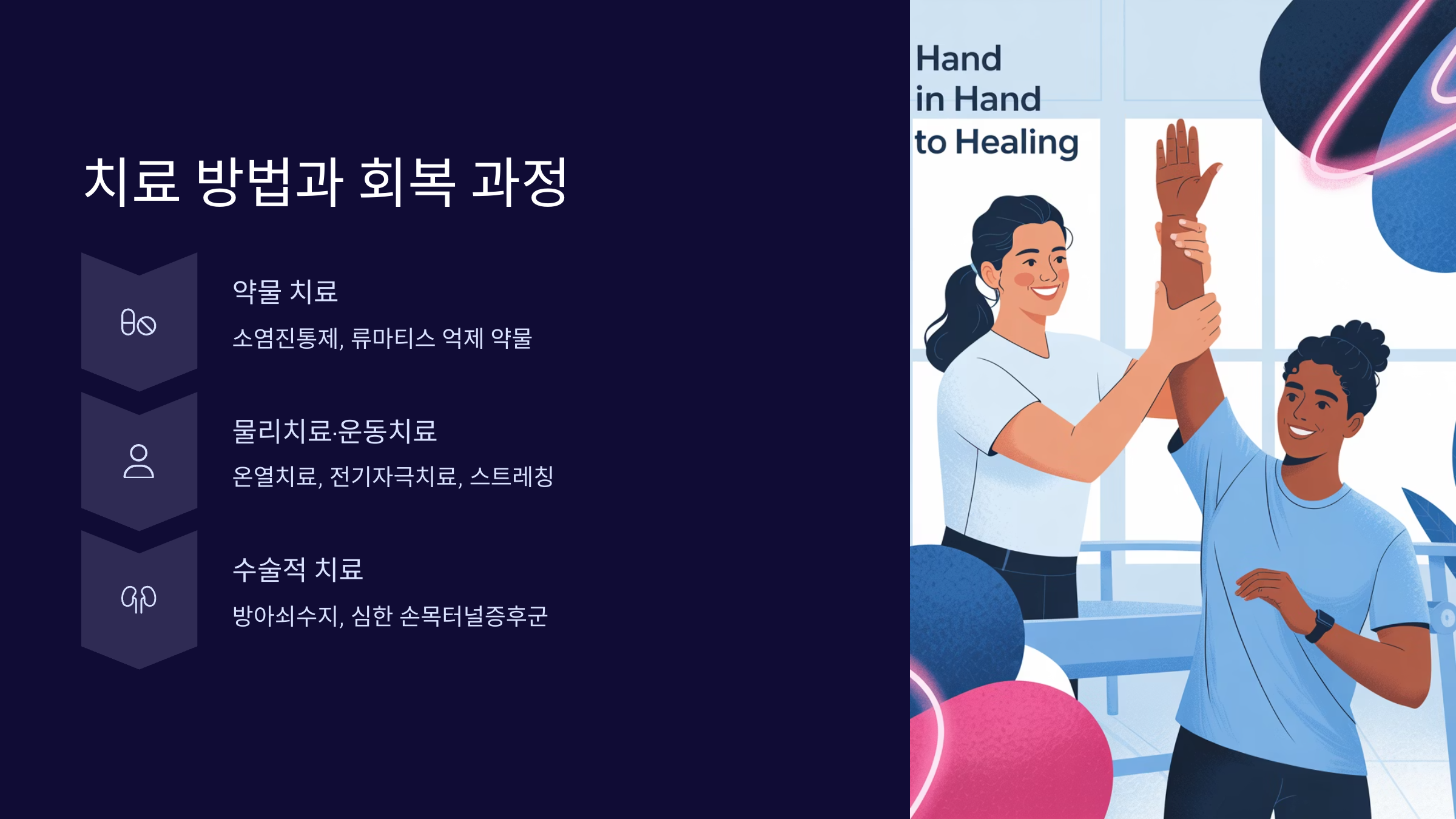 치료 방법과 회복 과정

약물 치료

소염진통제, 류마티스 억제 약물

물리치료·운동치료

온열치료, 전기자극치료, 스트레칭

수술적 치료

방아쇠수지, 심한 손목터널증후군

Hand in Hand to Healing